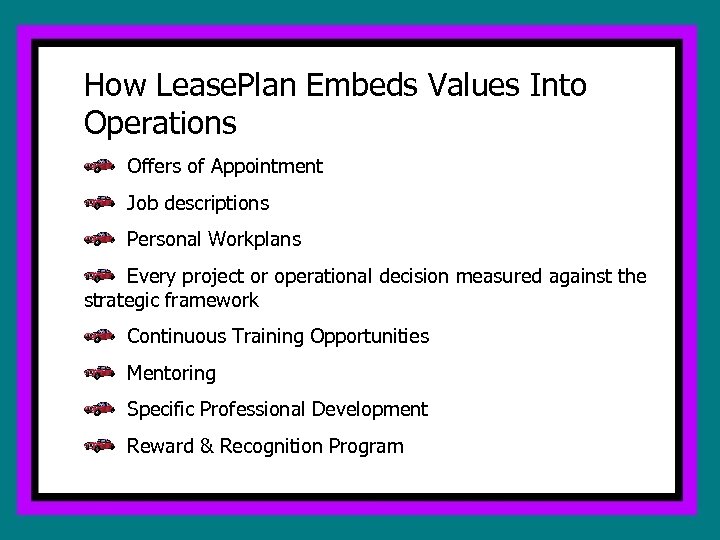 How LeasePlan Embeds Values Into Operations

Offers of Appointment

Job descriptions

Personal Workplans

Every project or operational decision measured against the strategic framework

Continuous Training Opportunities

Mentoring

Specific Professional Development

Reward & Recognition Program